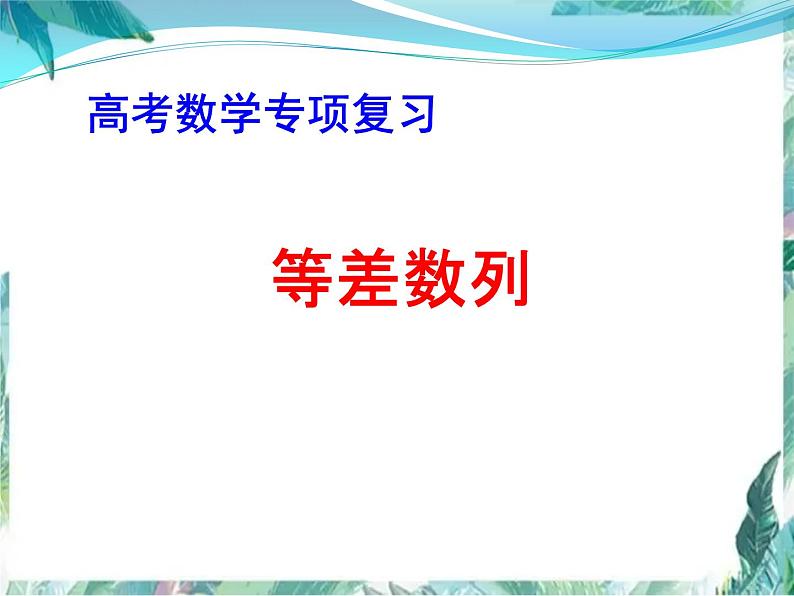 高考数学专项复习

等差数列